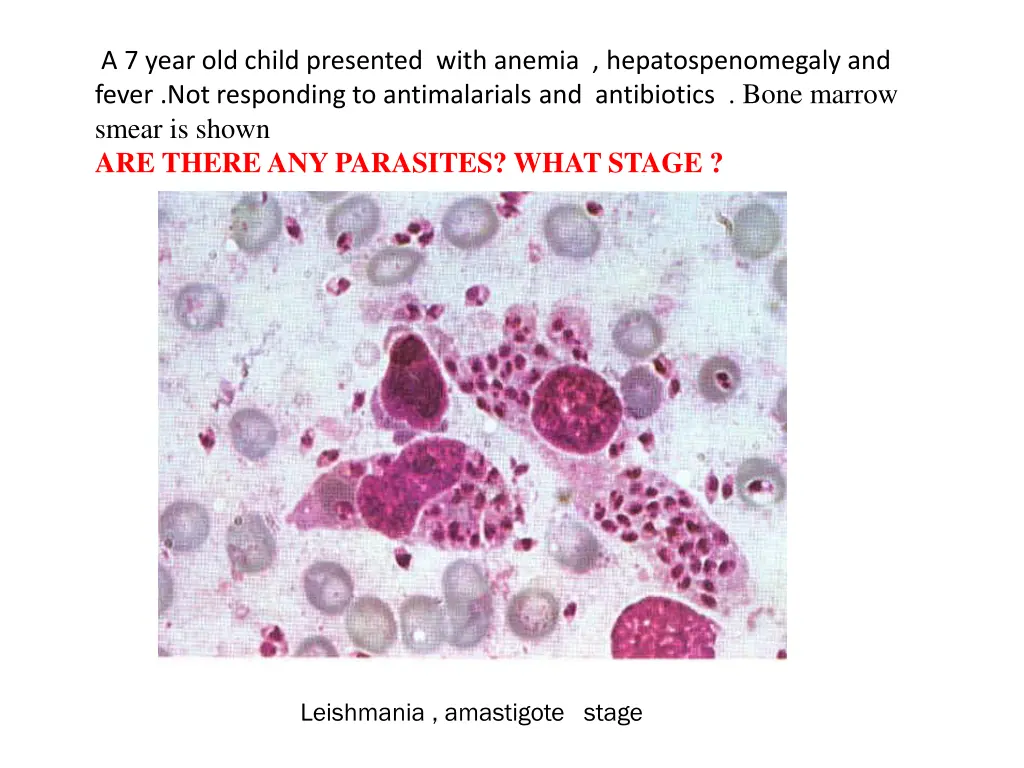 A 7 year old child presented with anemia , hepatospenomegaly and fever .Not responding to antimalarials and antibiotics . Bone marrow smear is shown

ARE THERE ANY PARASITES? WHAT STAGE ?

Leishmania , amastigote stage